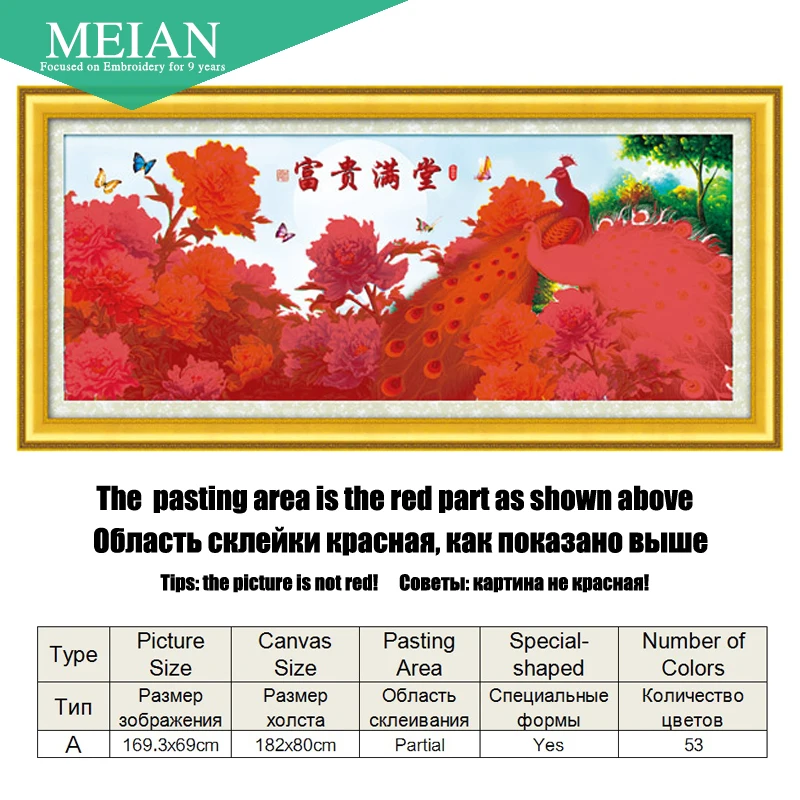 MEIAN
Focused on Embroidery for 9 years

富贵满堂

The pasting area is the red part as shown above
Область склейки красная, как показано выше
Tips: the picture is not red! Советы: картина не красная!

| Type | Picture Size | Canvas Size | Pasting Area | Special-shaped | Number of Colors |
|---|---|---|---|---|---|
| Тип | Размер зображения | Размер холста | Область склеивания | Специальные формы | Количество цветов |
| A | 169.3x69cm | 182x80cm | Partial | Yes | 53 |